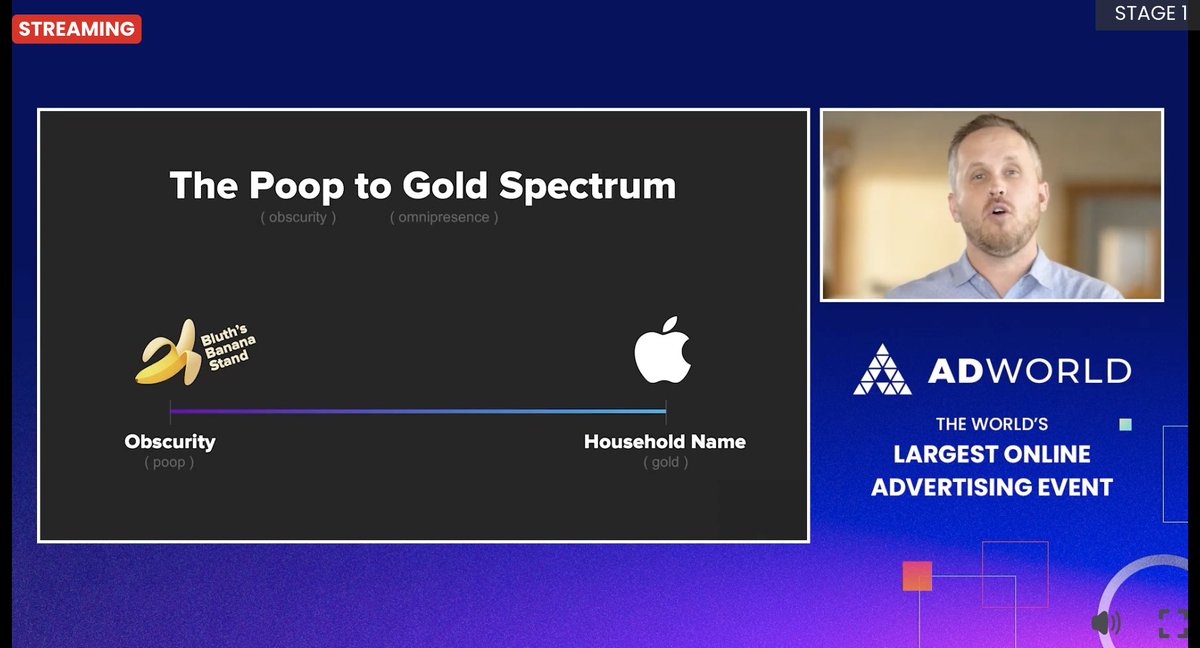 STREAMING

STAGE 1

The Poop to Gold Spectrum

( obscurity ) ( omnipresence )

Bluth's Banana Stand

Obscurity
( poop )

Household Name
( gold )

ADWORLD

THE WORLD'S
LARGEST ONLINE
ADVERTISING EVENT